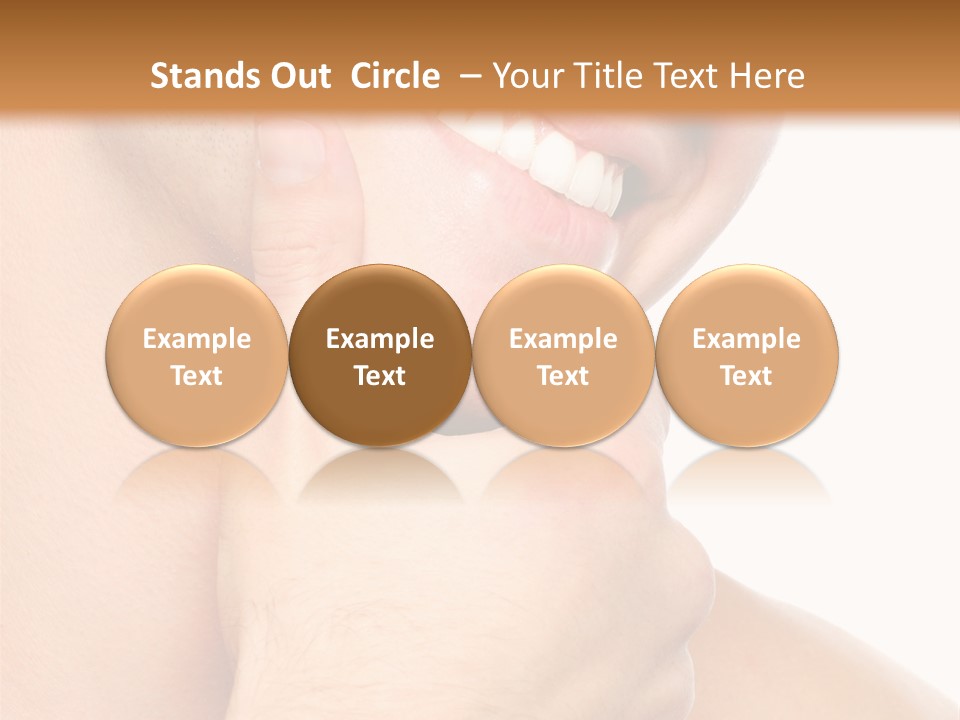 Stands Out Circle – Your Title Text Here

Example Text

Example Text

Example Text

Example Text